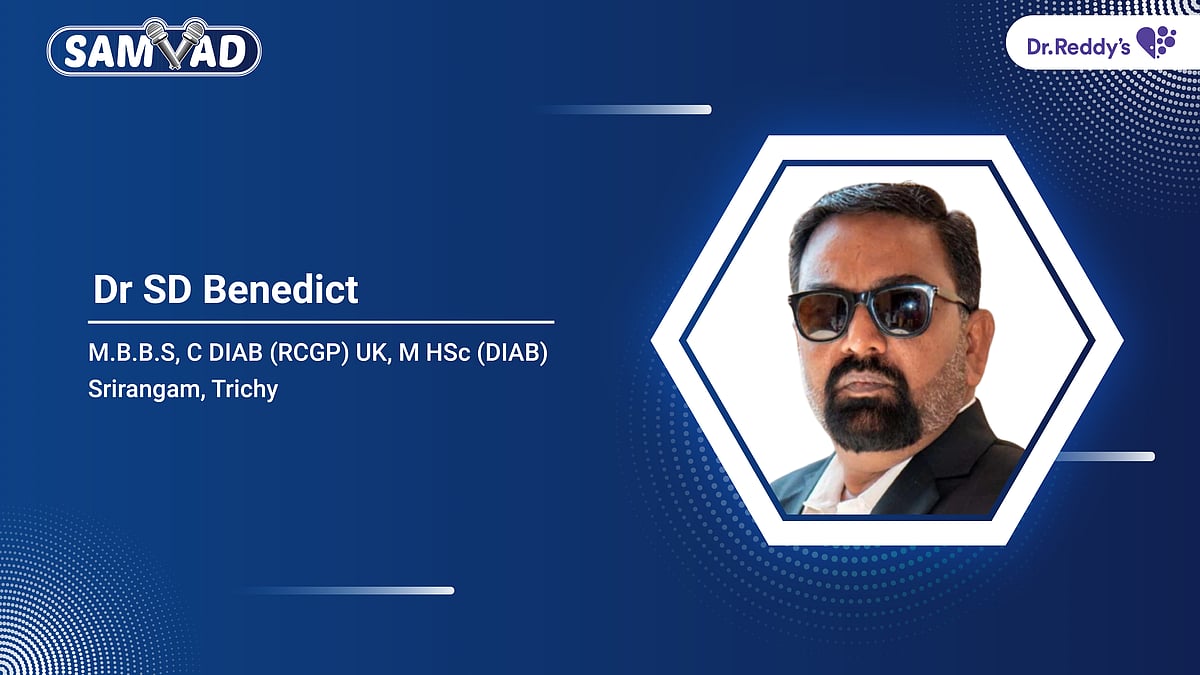 SAMVAD

Dr.Reddy's

Dr SD Benedict

M.B.B.S, C DIAB (RCGP) UK, M HSc (DIAB)
Srirangam, Trichy